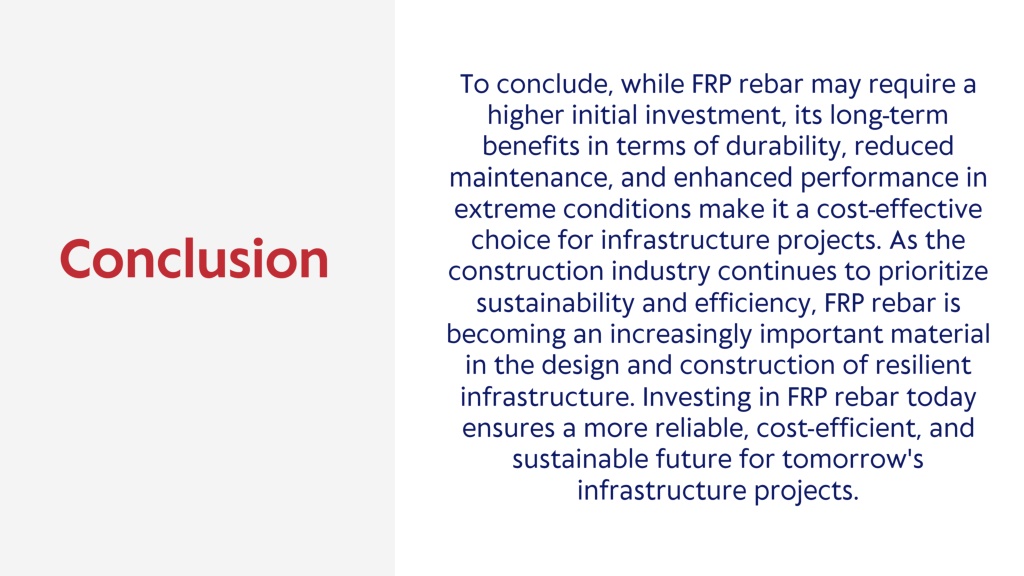 Conclusion

To conclude, while FRP rebar may require a higher initial investment, its long-term benefits in terms of durability, reduced maintenance, and enhanced performance in extreme conditions make it a cost-effective choice for infrastructure projects. As the construction industry continues to prioritize sustainability and efficiency, FRP rebar is becoming an increasingly important material in the design and construction of resilient infrastructure. Investing in FRP rebar today ensures a more reliable, cost-efficient, and sustainable future for tomorrow's infrastructure projects.